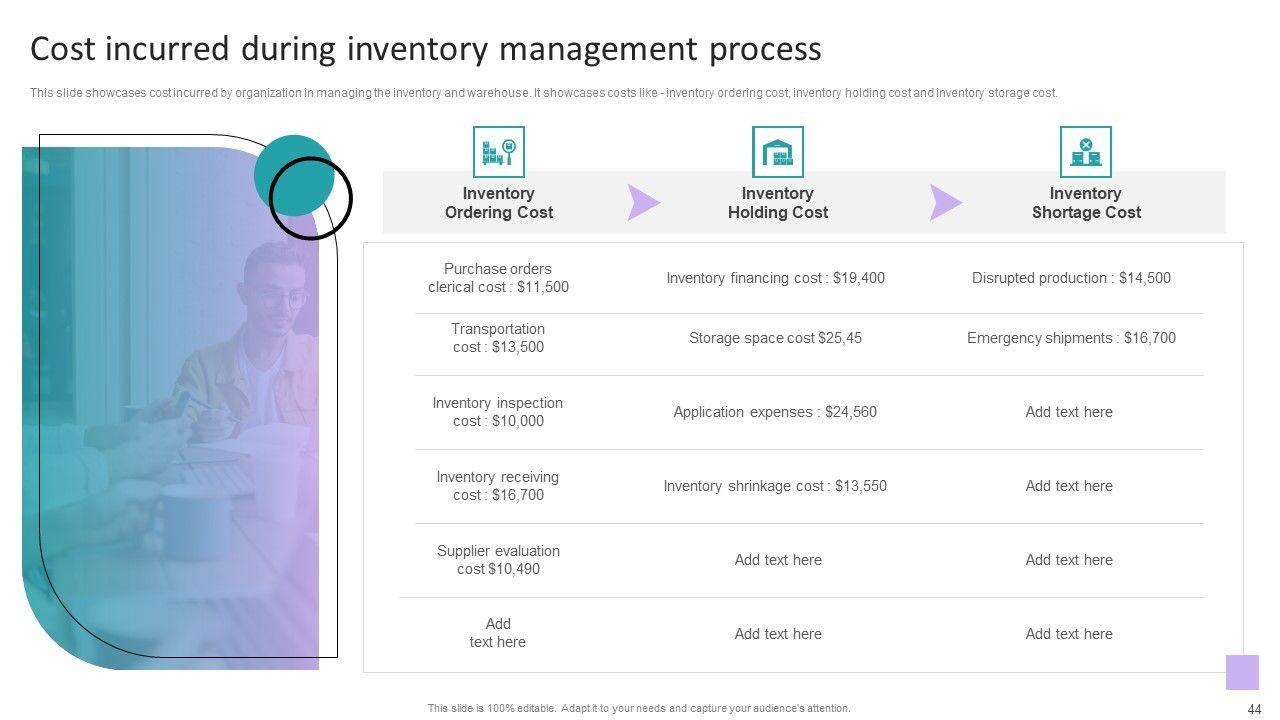 Cost incurred during inventory management process

This slide showcases cost incurred by organization in managing the inventory and warehouse. It showcases costs like - inventory ordering cost, inventory holding cost and inventory storage cost.

| Inventory Ordering Cost | Inventory Holding Cost | Inventory Shortage Cost |
|---|---|---|
| Purchase orders clerical cost : $11,500 | Inventory financing cost : $19,400 | Disrupted production : $14,500 |
| Transportation cost : $13,500 | Storage space cost $25,45 | Emergency shipments : $16,700 |
| Inventory inspection cost : $10,000 | Application expenses : $24,560 | Add text here |
| Inventory receiving cost : $16,700 | Inventory shrinkage cost : $13,550 | Add text here |
| Supplier evaluation cost $10,490 | Add text here | Add text here |
| Add text here | Add text here | Add text here |

This slide is 100% editable. Adapt it to your needs and capture your audience's attention.

44